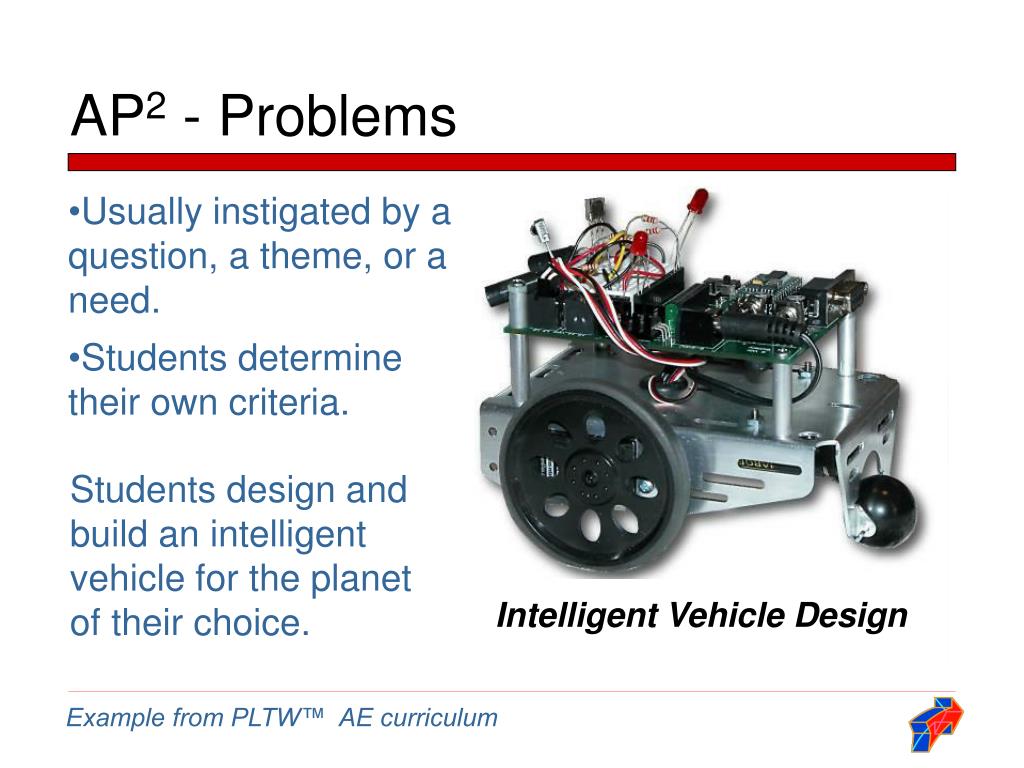 AP$^2$ - Problems

•Usually instigated by a question, a theme, or a need.

•Students determine their own criteria.

Students design and build an intelligent vehicle for the planet of their choice.

Intelligent Vehicle Design

Example from PLTW™ AE curriculum